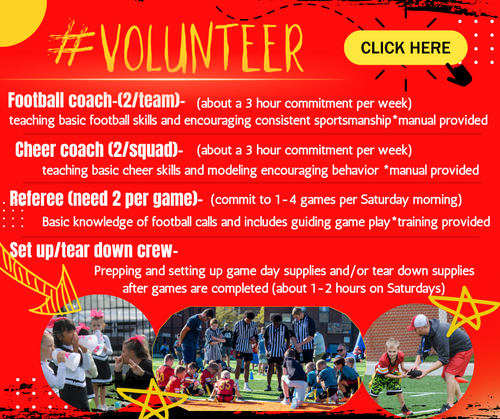 #VOLUNTEER

CLICK HERE

Football coach-(2/team)- (about a 3 hour commitment per week)
teaching basic football skills and encouraging consistent sportsmanship*manual provided

Cheer coach (2/squad)- (about a 3 hour commitment per week)
teaching basic cheer skills and modeling encouraging behavior *manual provided

Referee (need 2 per game)- (commit to 1-4 games per Saturday morning)
Basic knowledge of football calls and includes guiding game play*training provided

Set up/tear down crew-
Prepping and setting up game day supplies and/or tear down supplies after games are completed (about 1-2 hours on Saturdays)